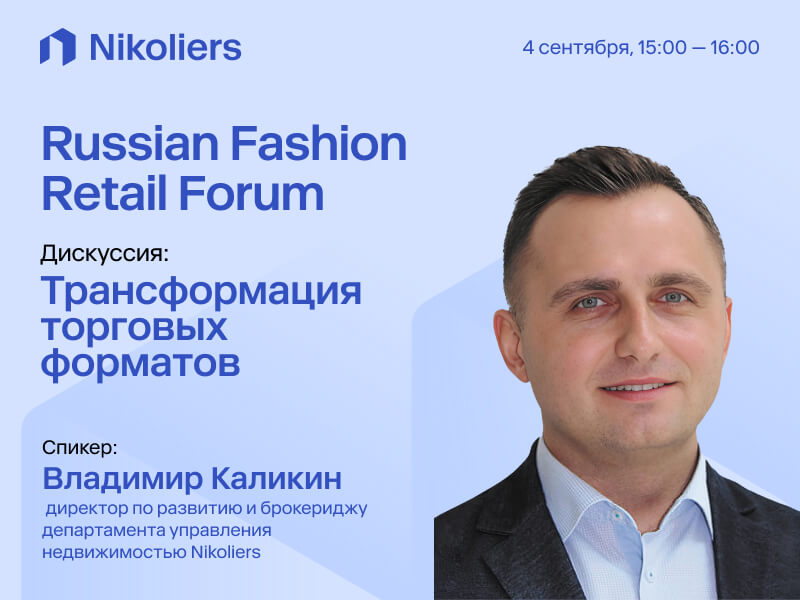 Nikoliers

4 сентября, 15:00 — 16:00

Russian Fashion Retail Forum

Дискуссия:

Трансформация торговых форматов

Спикер:

Владимир Каликин

директор по развитию и брокериджу департамента управления недвижимостью Nikoliers